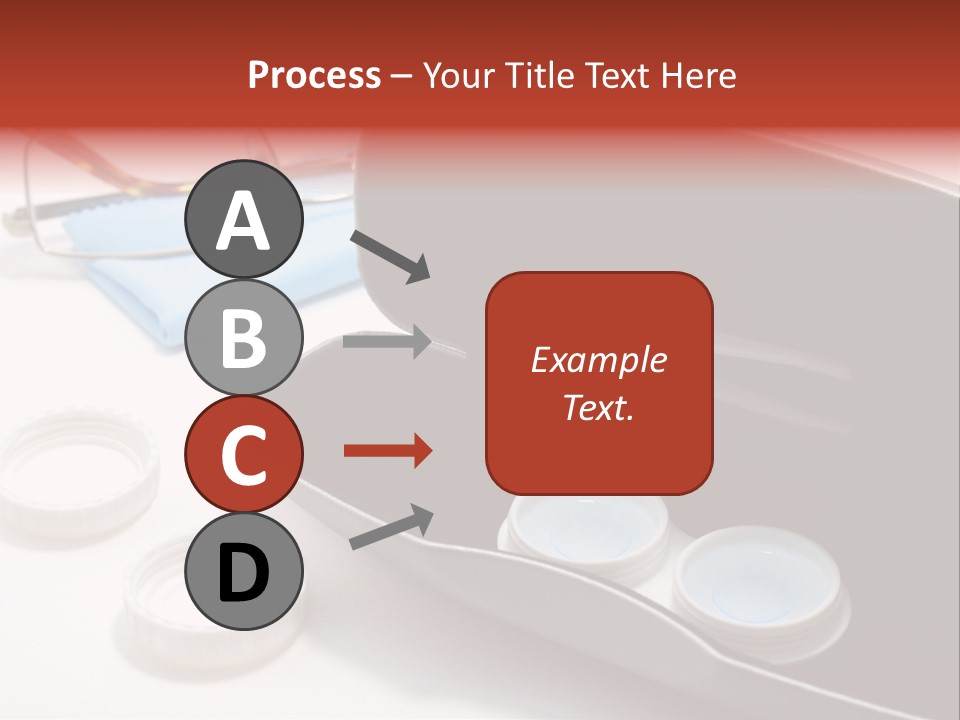 Process – Your Title Text Here

A

B

C

D

Example Text.